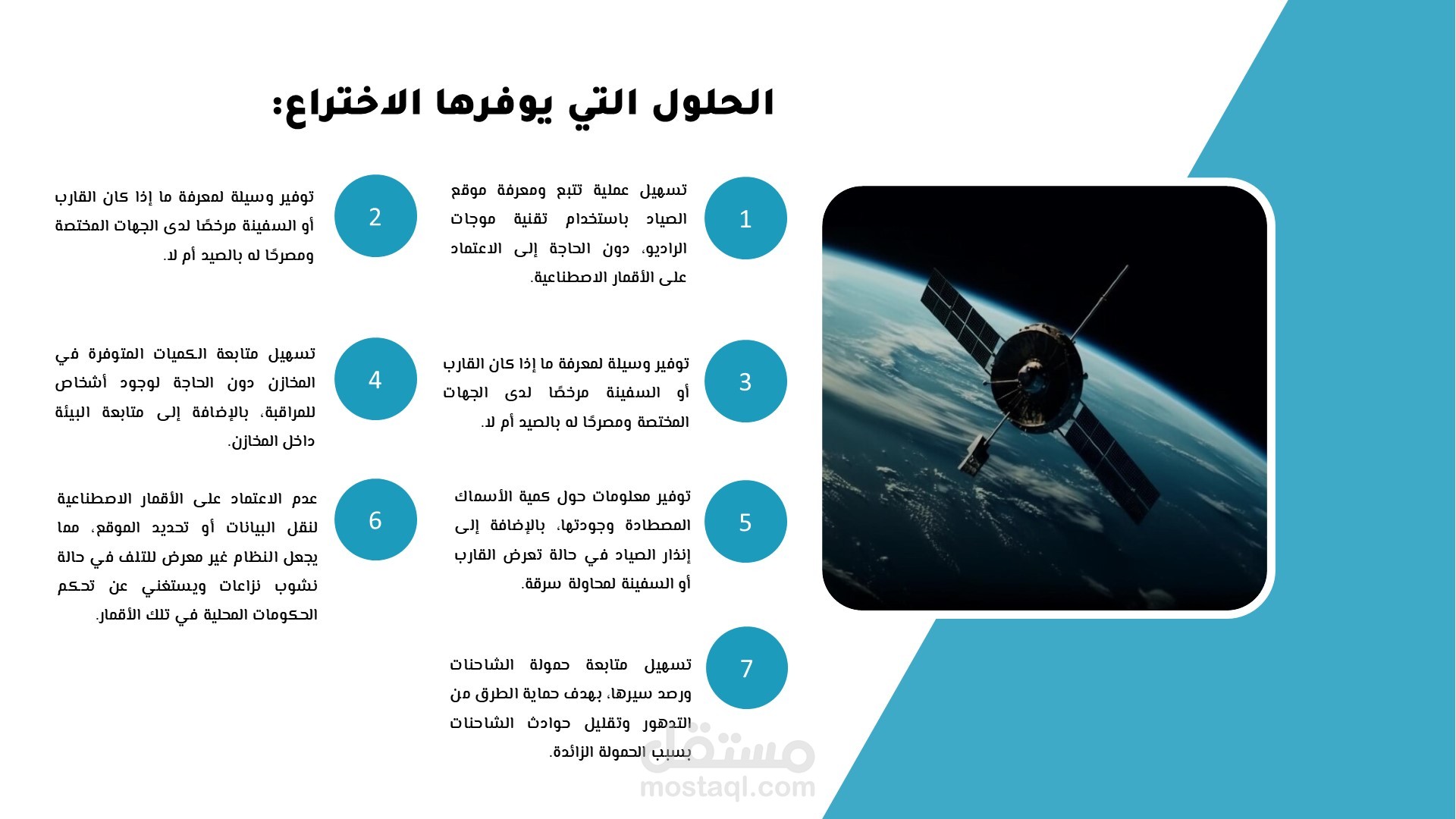 الحلول التي يوفرها الاختراع:

1

تسهيل عملية تتبع ومعرفة موقع الصياد باستخدام تقنية موجات الراديو، دون الحاجة إلى الاعتماد على الأقمار الاصطناعية.

2

توفير وسيلة لمعرفة ما إذا كان القارب أو السفينة مرخصًا لدى الجهات المختصة ومصرحًا له بالصيد أم لا.

3

توفير وسيلة لمعرفة ما إذا كان القارب أو السفينة مرخصًا لدى الجهات المختصة ومصرحًا له بالصيد أم لا.

4

تسهيل متابعة الكميات المتوفرة في المخازن دون الحاجة لوجود أشخاص للمراقبة، بالإضافة إلى متابعة البيئة داخل المخازن.

5

توفير معلومات حول كمية الأسماك المصطادة وجودتها، بالإضافة إلى إنذار الصياد في حالة تعرض القارب أو السفينة لمحاولة سرقة.

6

عدم الاعتماد على الأقمار الاصطناعية لنقل البيانات أو تحديد الموقع، مما يجعل النظام غير معرض للتلف في حالة نشوب نزاعات ويستغني عن تحكم الحكومات المحلية في تلك الأقمار.

7

تسهيل متابعة حمولة الشاحنات ورصد سيرها، بهدف حماية الطرق من التدهور وتقليل حوادث الشاحنات بسبب الحمولة الزائدة.

مستقل
mostaql.com